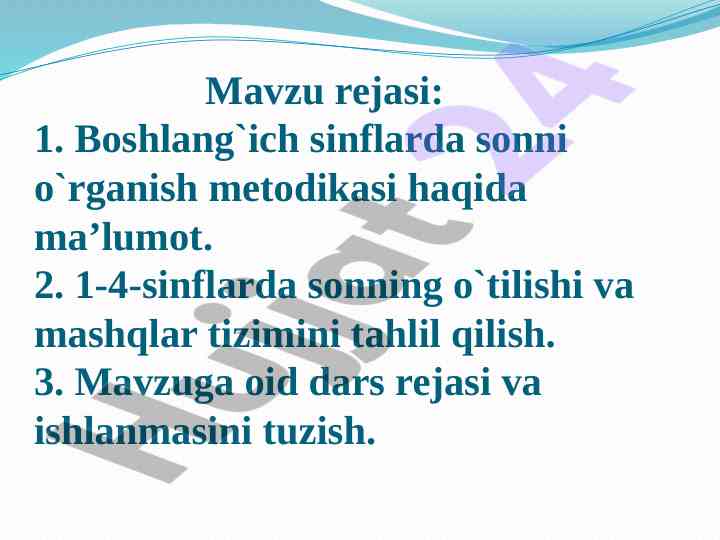 Mavzu rejasi:
1. Boshlang`ich sinflarda sonni o`rganish metodikasi haqida ma’lumot.
2. 1-4-sinflarda sonning o`tilishi va mashqlar tizimini tahlil qilish.
3. Mavzuga oid dars rejasi va ishlanmasini tuzish.

Hujjat24